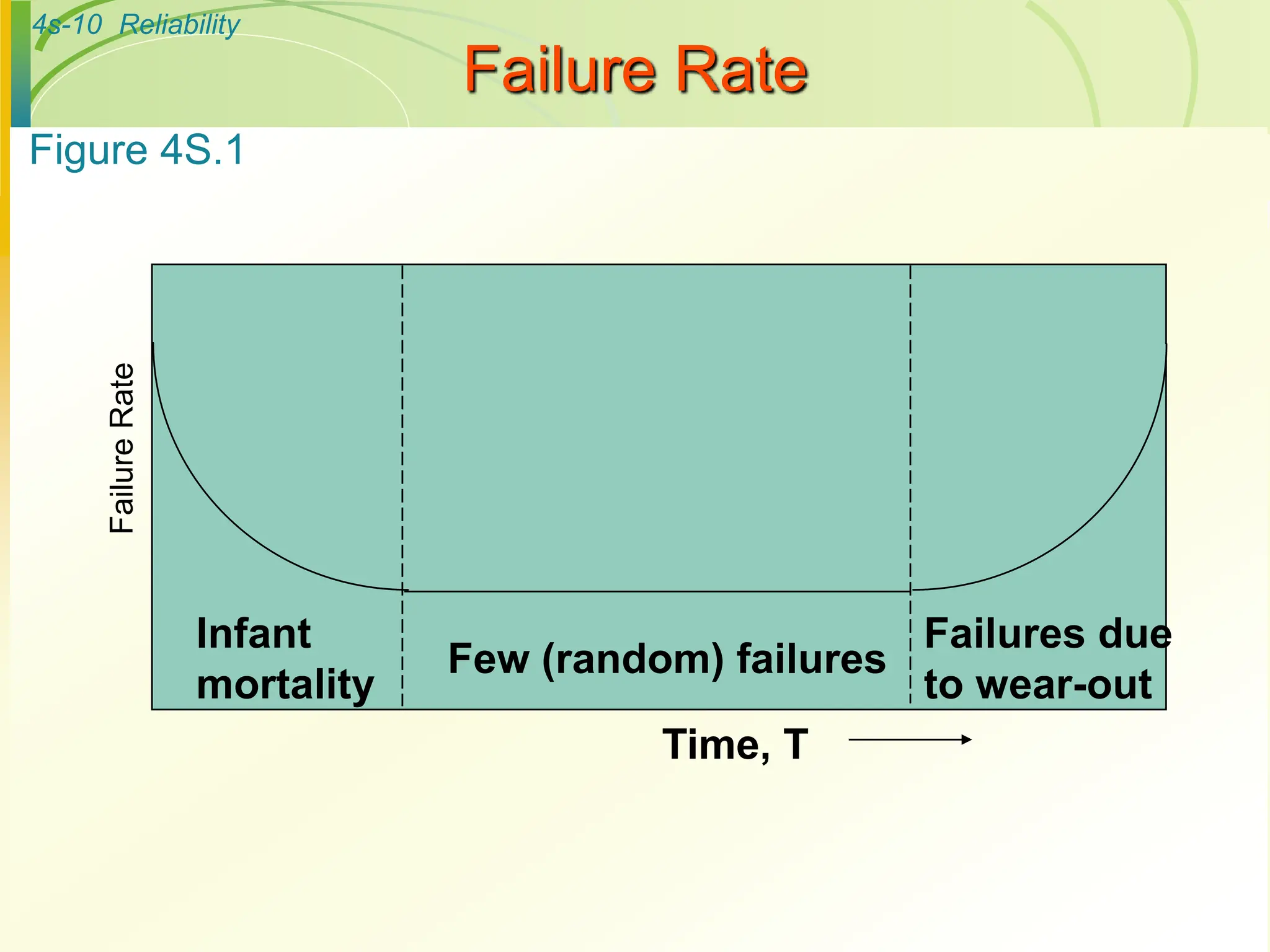 4s-10 Reliability

Failure Rate

Figure 4S.1

Failure Rate

Infant mortality

Few (random) failures

Failures due to wear-out

Time, T